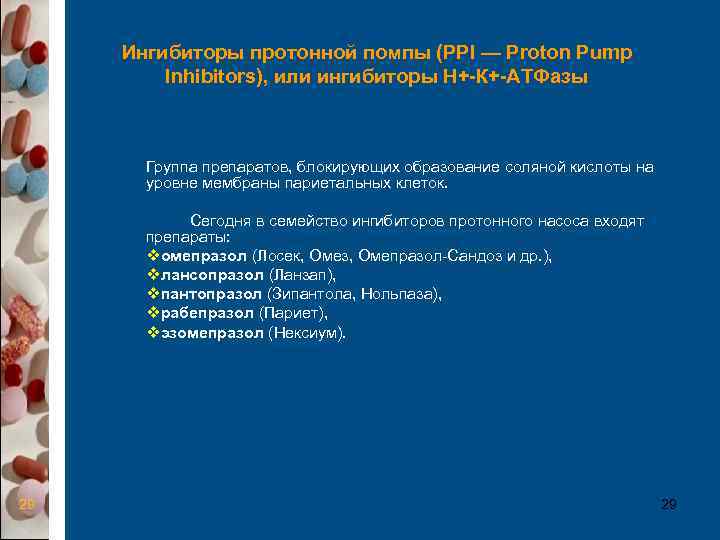 Ингибиторы протонной помпы (PPI — Proton Pump Inhibitors), или ингибиторы Н+-К+-АТФазы

Группа препаратов, блокирующих образование соляной кислоты на уровне мембраны париетальных клеток.

Сегодня в семейство ингибиторов протонного насоса входят препараты:
❖омепразол (Лосек, Омез, Омепразол-Сандоз и др.),
❖лансопразол (Ланзап),
❖пантопразол (Зипантола, Нольпаза),
❖рабепразол (Париет),
❖эзомепразол (Нексиум).

29

29